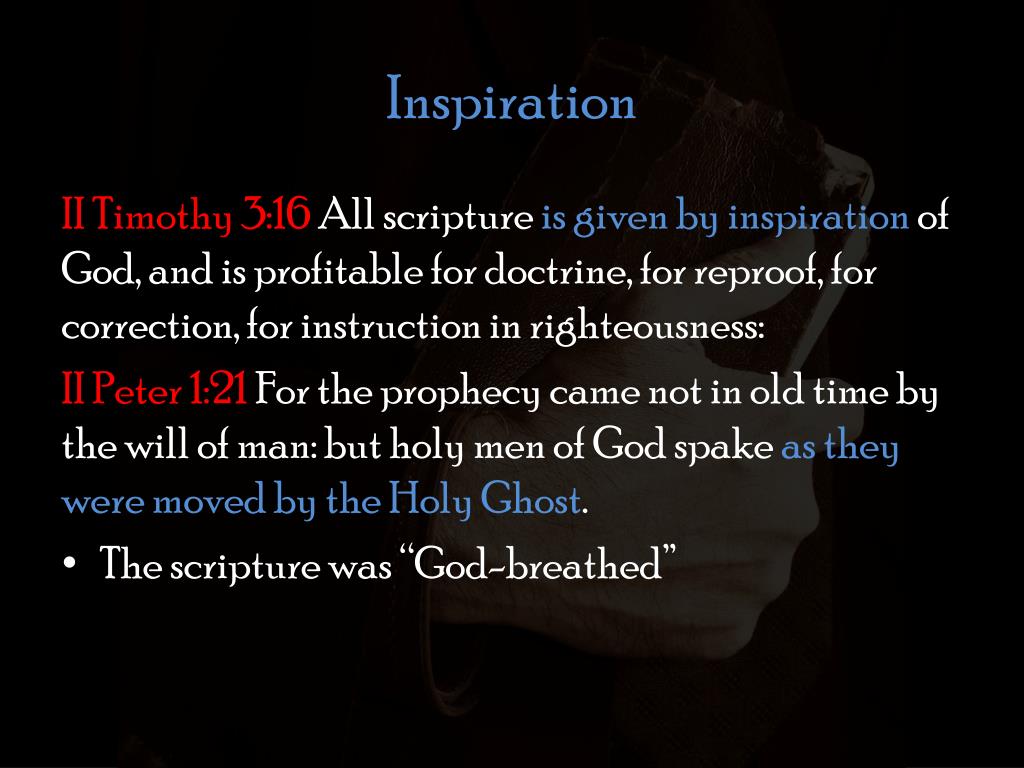 Inspiration

II Timothy 3:16 All scripture is given by inspiration of God, and is profitable for doctrine, for reproof, for correction, for instruction in righteousness:

II Peter 1:21 For the prophecy came not in old time by the will of man: but holy men of God spake as they were moved by the Holy Ghost.

• The scripture was "God-breathed"